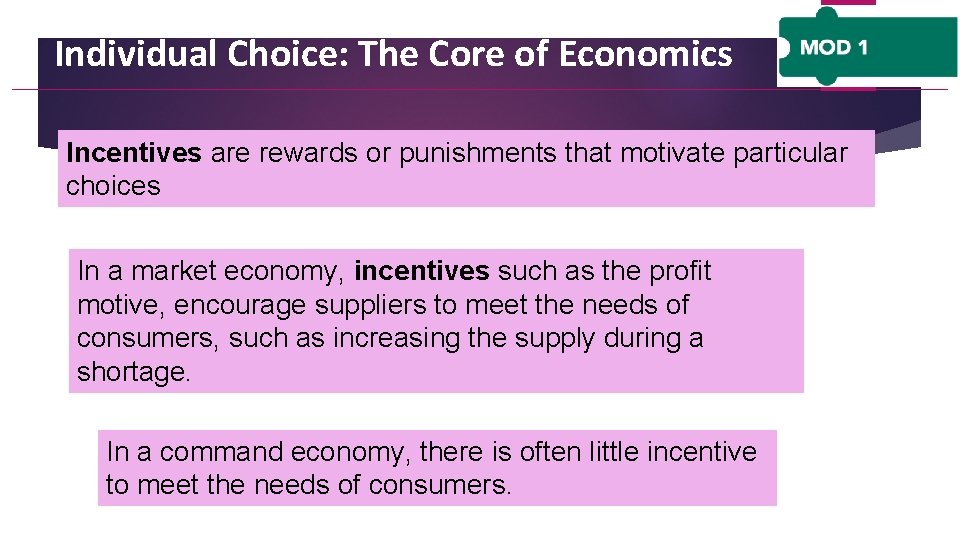 Individual Choice: The Core of Economics

MOD 1

Incentives are rewards or punishments that motivate particular choices

In a market economy, incentives such as the profit motive, encourage suppliers to meet the needs of consumers, such as increasing the supply during a shortage.

In a command economy, there is often little incentive to meet the needs of consumers.